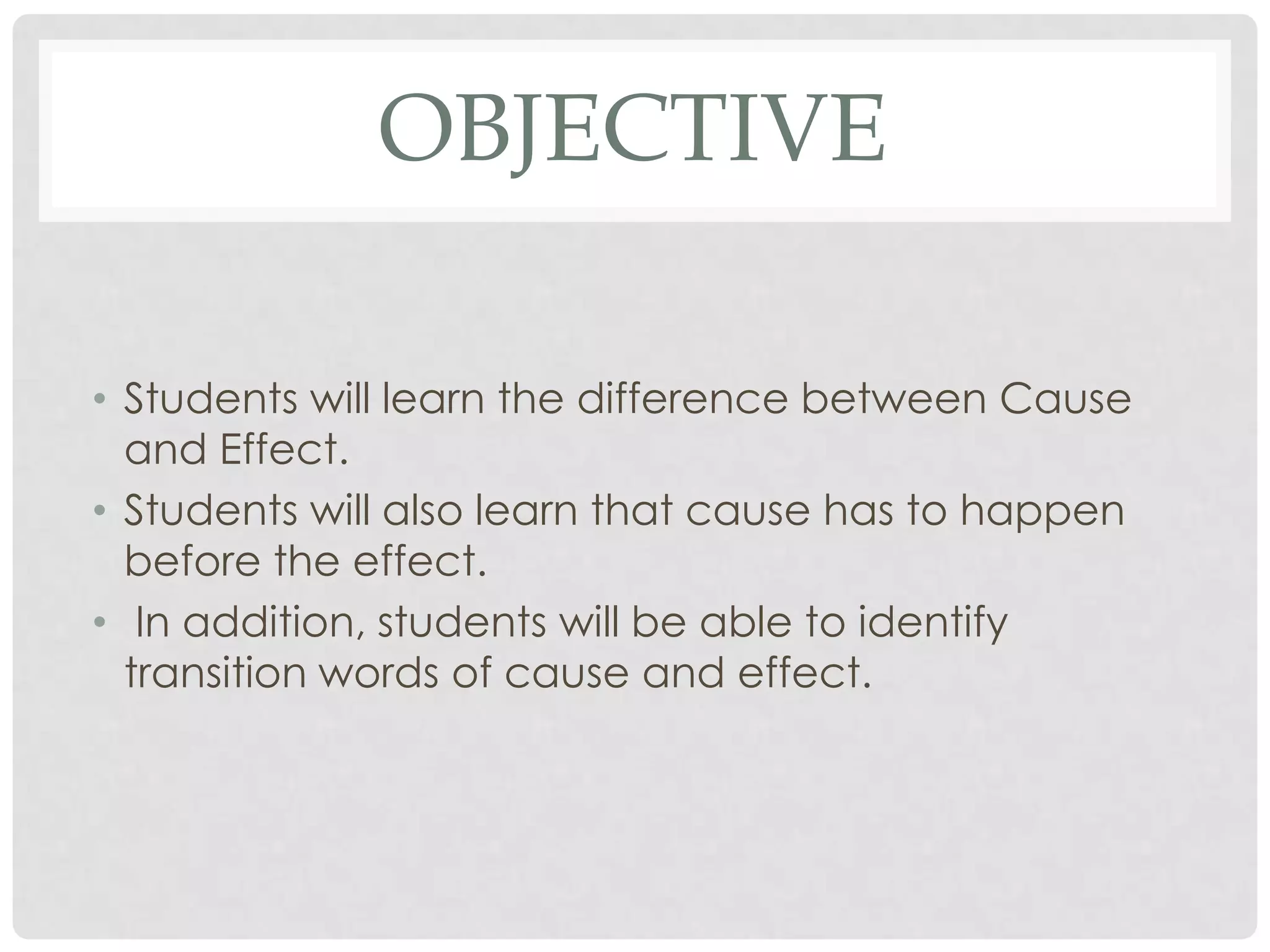 OBJECTIVE

• Students will learn the difference between Cause and Effect.
• Students will also learn that cause has to happen before the effect.
• In addition, students will be able to identify transition words of cause and effect.